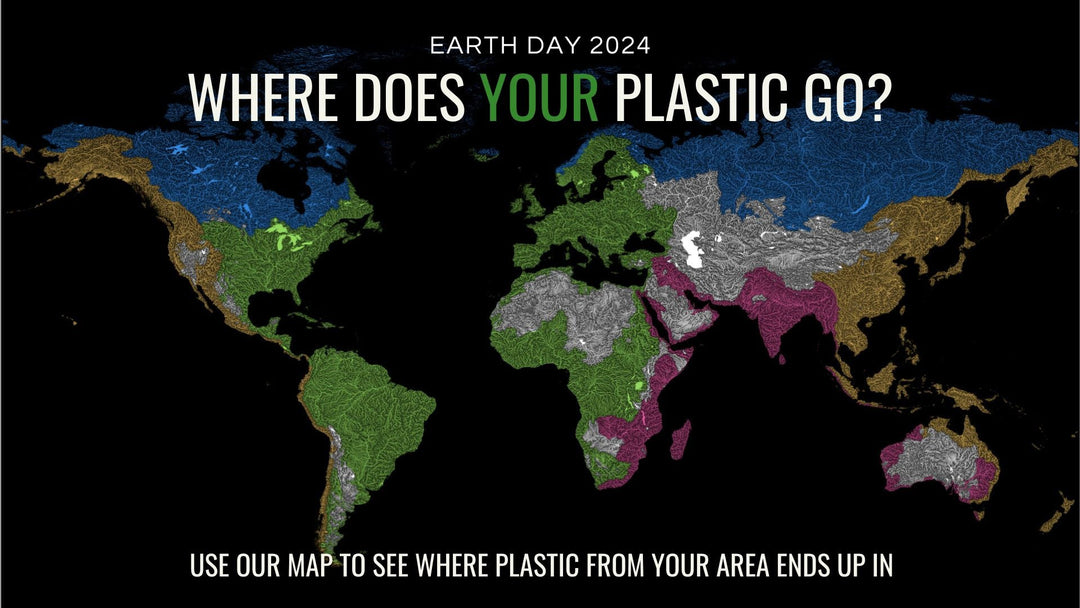 EARTH DAY 2024
WHERE DOES YOUR PLASTIC GO?

USE OUR MAP TO SEE WHERE PLASTIC FROM YOUR AREA ENDS UP IN